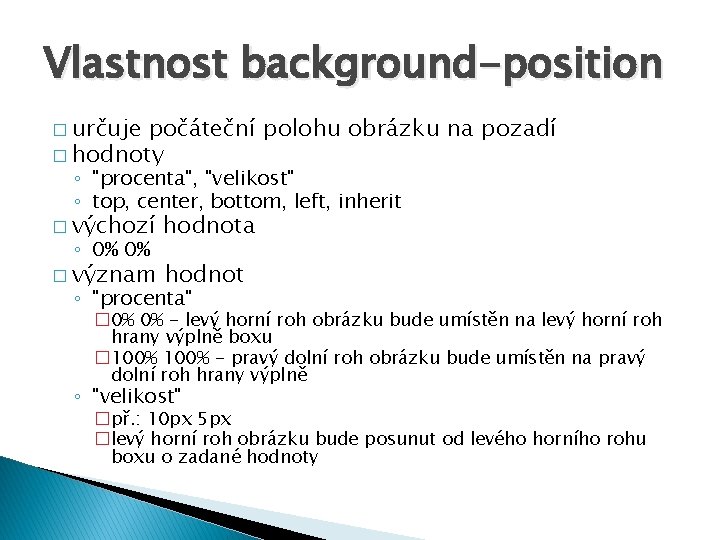 Vlastnost background-position

□ určuje počáteční polohu obrázku na pozadí
□ hodnoty
◦ "procenta", "velikost"
◦ top, center, bottom, left, inherit
□ výchozí hodnota
◦ 0% 0%
□ význam hodnot
◦ "procenta"
□ 0% 0% – levý horní roh obrázku bude umístěn na levý horní roh hrany výplně boxu
□ 100% 100% – pravý dolní roh obrázku bude umístěn na pravý dolní roh hrany výplně
◦ "velikost"
□ př.: 10px 5px
□ levý horní roh obrázku bude posunut od levého horního rohu boxu o zadané hodnoty